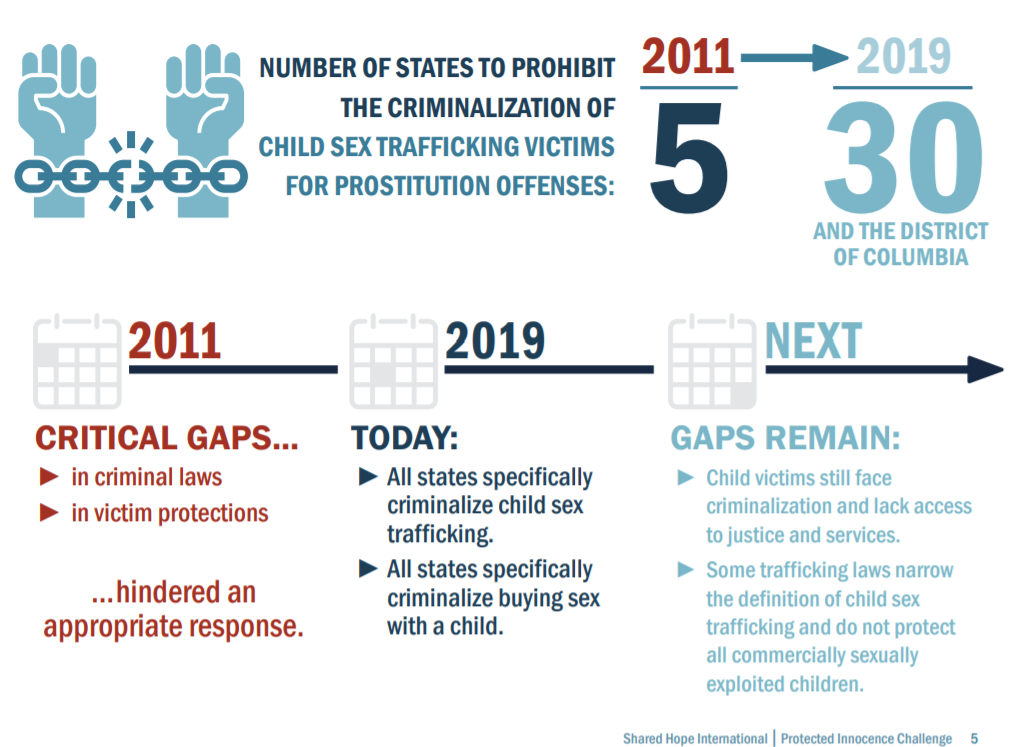 NUMBER OF STATES TO PROHIBIT THE CRIMINALIZATION OF CHILD SEX TRAFFICKING VICTIMS FOR PROSTITUTION OFFENSES:

2011
5

2019
30
AND THE DISTRICT OF COLUMBIA

2011

CRITICAL GAPS...
► in criminal laws
► in victim protections

...hindered an appropriate response.

2019

TODAY:
► All states specifically criminalize child sex trafficking.
► All states specifically criminalize buying sex with a child.

NEXT

GAPS REMAIN:
► Child victims still face criminalization and lack access to justice and services.
► Some trafficking laws narrow the definition of child sex trafficking and do not protect all commercially sexually exploited children.

Shared Hope International | Protected Innocence Challenge 5